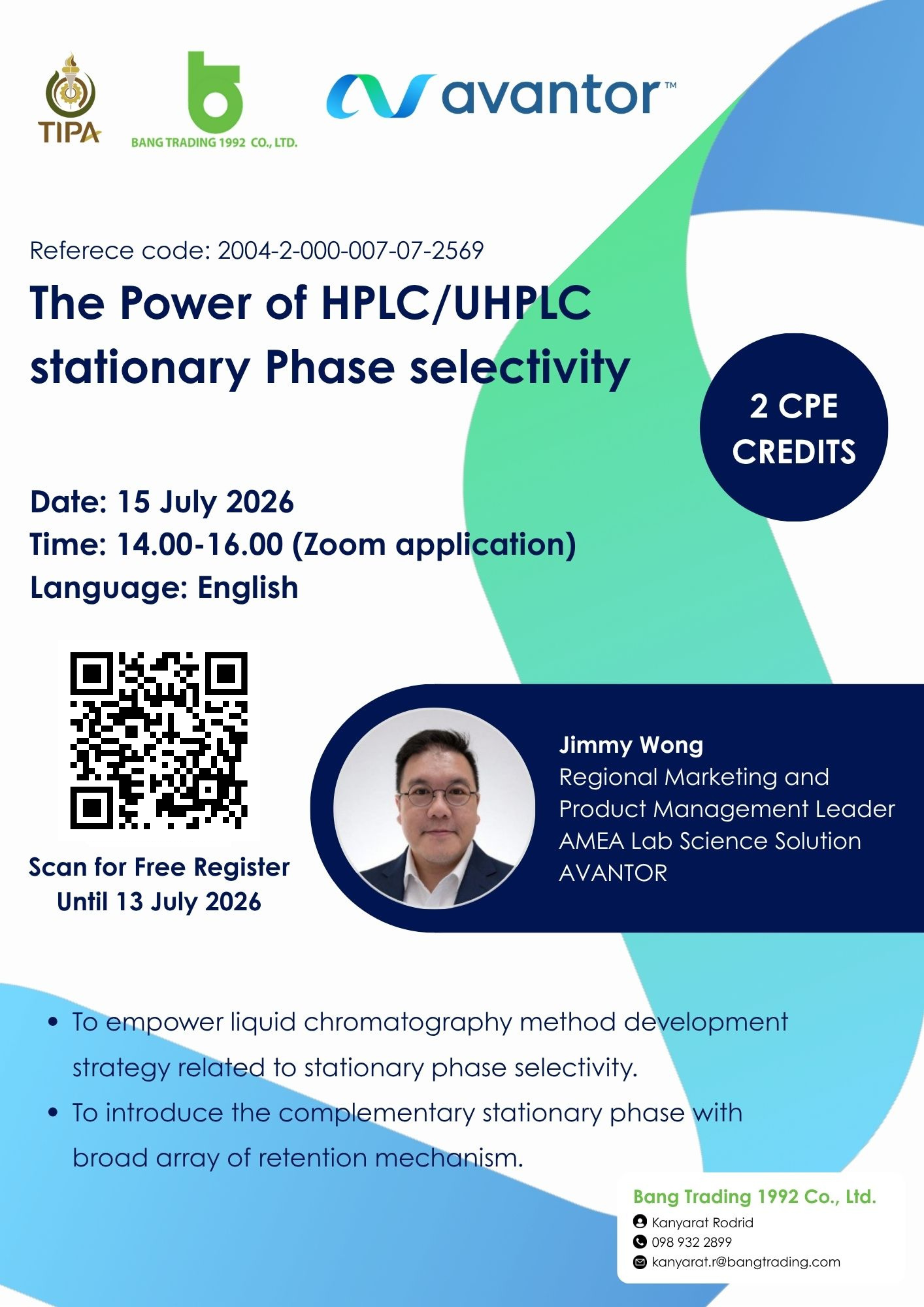 TIPA

BANG TRADING 1992 CO., LTD.

avantor™

Referece code: 2004-2-000-007-07-2569

The Power of HPLC/UHPLC stationary Phase selectivity

2 CPE CREDITS

Date: 15 July 2026
Time: 14.00-16.00 (Zoom application)
Language: English

Scan for Free Register
Until 13 July 2026

Jimmy Wong
Regional Marketing and Product Management Leader
AMEA Lab Science Solution
AVANTOR

• To empower liquid chromatography method development strategy related to stationary phase selectivity.
• To introduce the complementary stationary phase with broad array of retention mechanism.

Bang Trading 1992 Co., Ltd.
Kanyarat Rodrid
098 932 2899
kanyarat.r@bangtrading.com